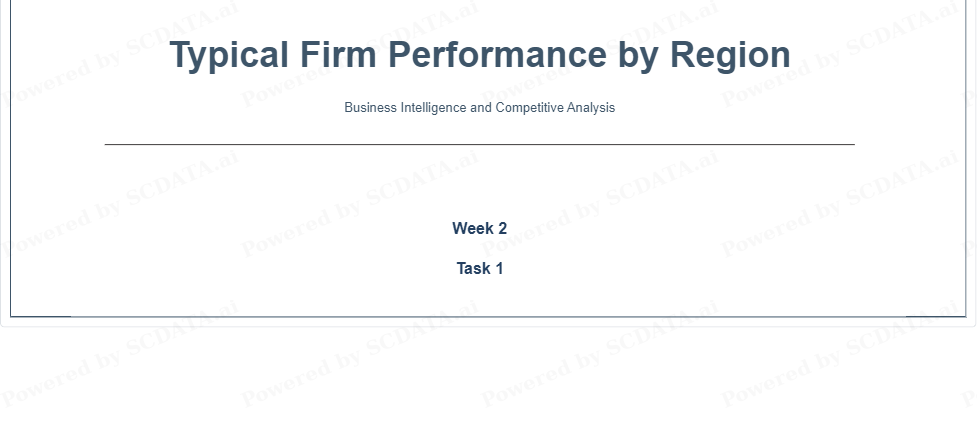 Typical Firm Performance by Region

Business Intelligence and Competitive Analysis

Week 2

Task 1

Powered by SCDATA.ai